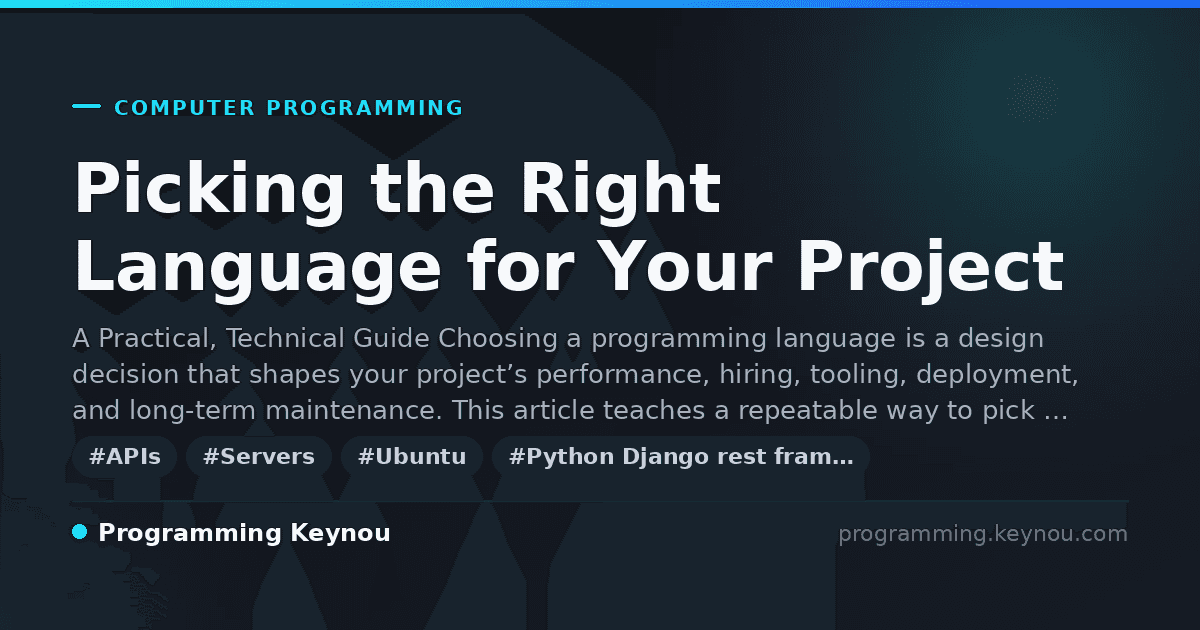 COMPUTER PROGRAMMING

Picking the Right Language for Your Project

A Practical, Technical Guide Choosing a programming language is a design decision that shapes your project’s performance, hiring, tooling, deployment, and long-term maintenance. This article teaches a repeatable way to pick …

#APIs #Servers #Ubuntu #Python Django rest fram…

Programming Keynou

programming.keynou.com